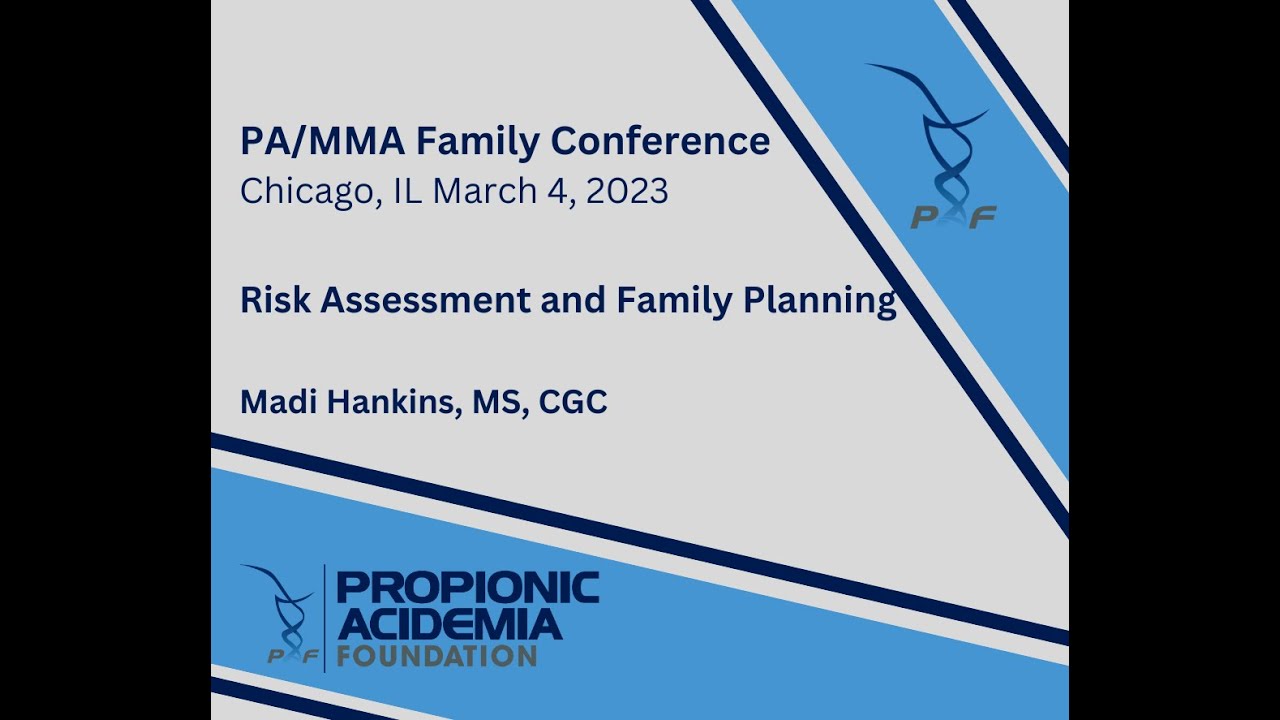 PA/MMA Family Conference
Chicago, IL March 4, 2023

Risk Assessment and Family Planning

Madi Hankins, MS, CGC

PAF

PAF
PROPIONIC
ACIDEMIA
FOUNDATION